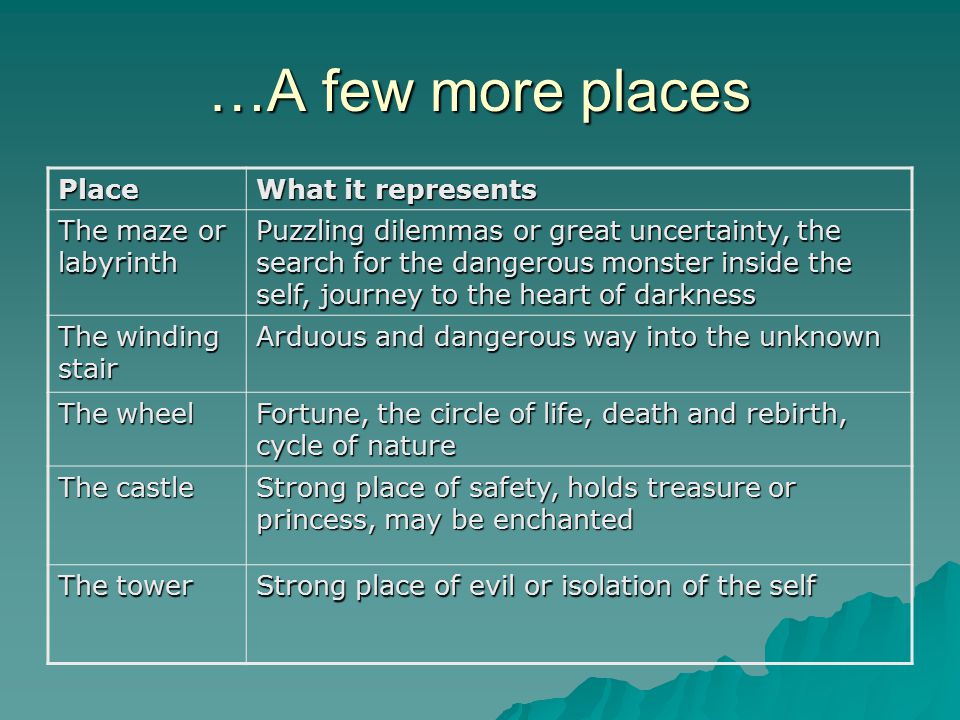 …A few more places

| Place | What it represents |
|---|---|
| The maze or labyrinth | Puzzling dilemmas or great uncertainty, the search for the dangerous monster inside the self, journey to the heart of darkness |
| The winding stair | Arduous and dangerous way into the unknown |
| The wheel | Fortune, the circle of life, death and rebirth, cycle of nature |
| The castle | Strong place of safety, holds treasure or princess, may be enchanted |
| The tower | Strong place of evil or isolation of the self |